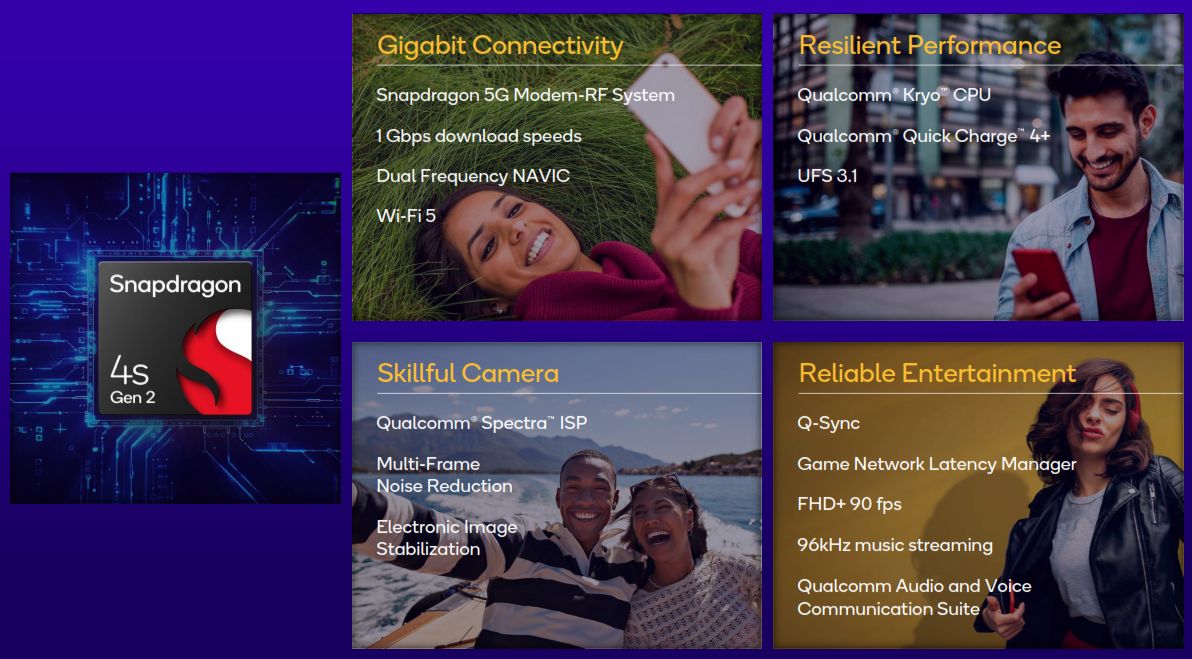 Snapdragon
4s
Gen 2

Gigabit Connectivity

Snapdragon 5G Modem-RF System

1 Gbps download speeds

Dual Frequency NAVIC

Wi-Fi 5

Resilient Performance

Qualcomm® Kryo™ CPU

Qualcomm® Quick Charge™ 4+

UFS 3.1

Skillful Camera

Qualcomm® Spectra™ ISP

Multi-Frame Noise Reduction

Electronic Image Stabilization

Reliable Entertainment

Q-Sync

Game Network Latency Manager

FHD+ 90 fps

96kHz music streaming

Qualcomm Audio and Voice Communication Suite